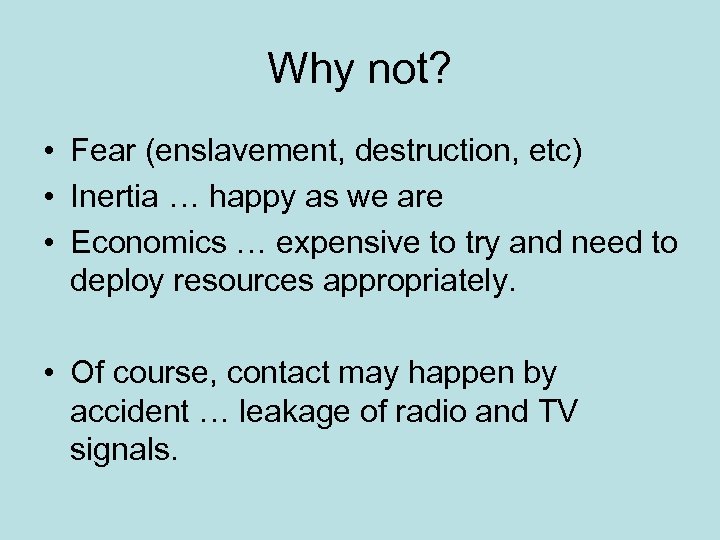 Why not?

• Fear (enslavement, destruction, etc)
• Inertia … happy as we are
• Economics … expensive to try and need to deploy resources appropriately.

• Of course, contact may happen by accident … leakage of radio and TV signals.